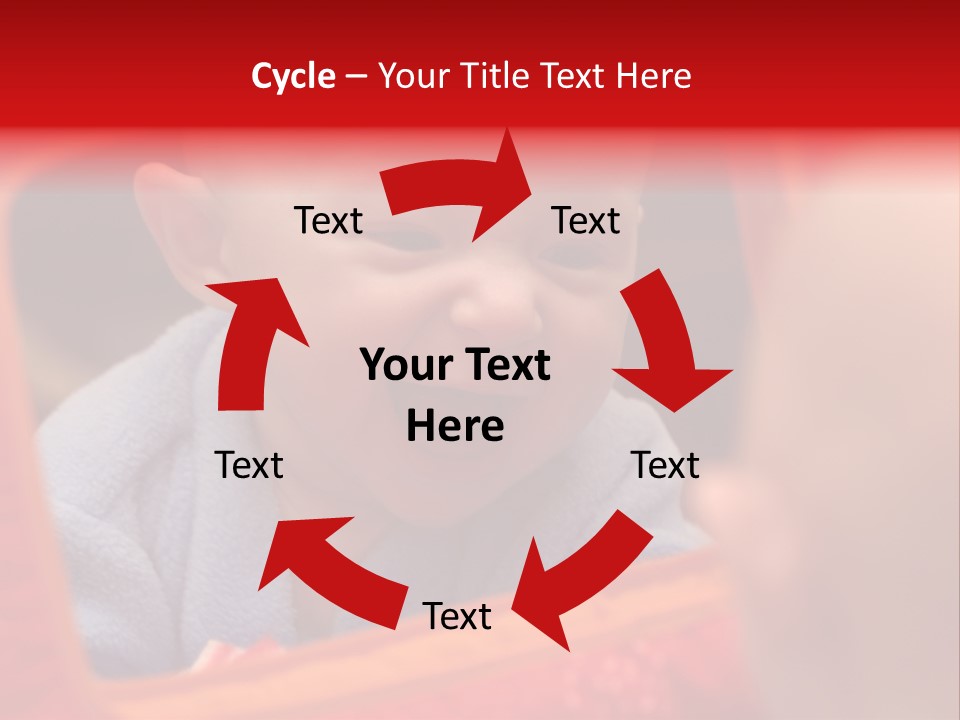 Cycle – Your Title Text Here

Text

Text

Your Text Here

Text

Text

Text